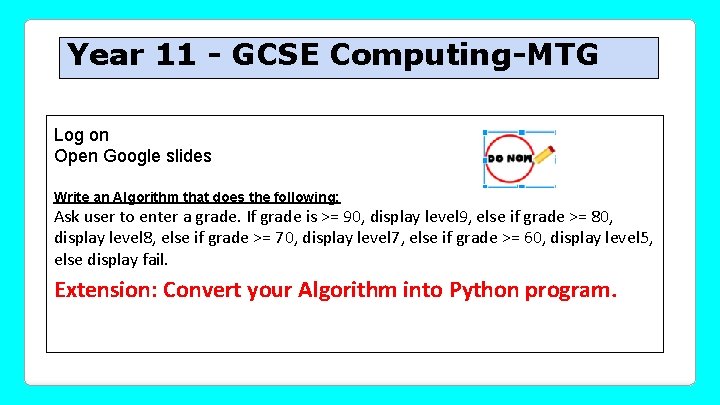 Year 11 - GCSE Computing-MTG

Log on
Open Google slides

DO NOW

Write an Algorithm that does the following:
Ask user to enter a grade. If grade is >= 90, display level9, else if grade >= 80, display level8, else if grade >= 70, display level7, else if grade >= 60, display level5, else display fail.

Extension: Convert your Algorithm into Python program.